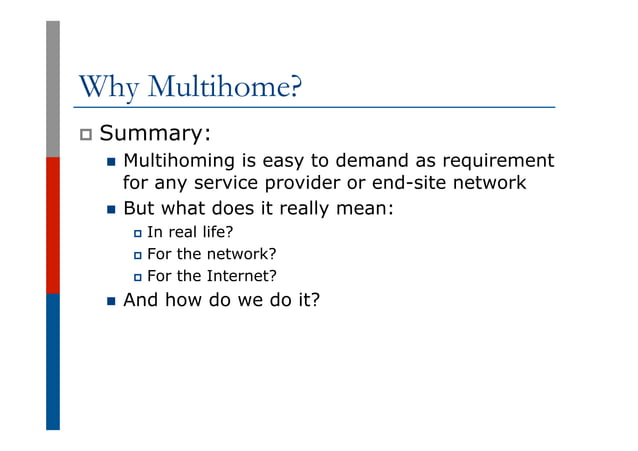 Why Multihome?

Summary:

Multihoming is easy to demand as requirement for any service provider or end-site network

But what does it really mean:

In real life?

For the network?

For the Internet?

And how do we do it?